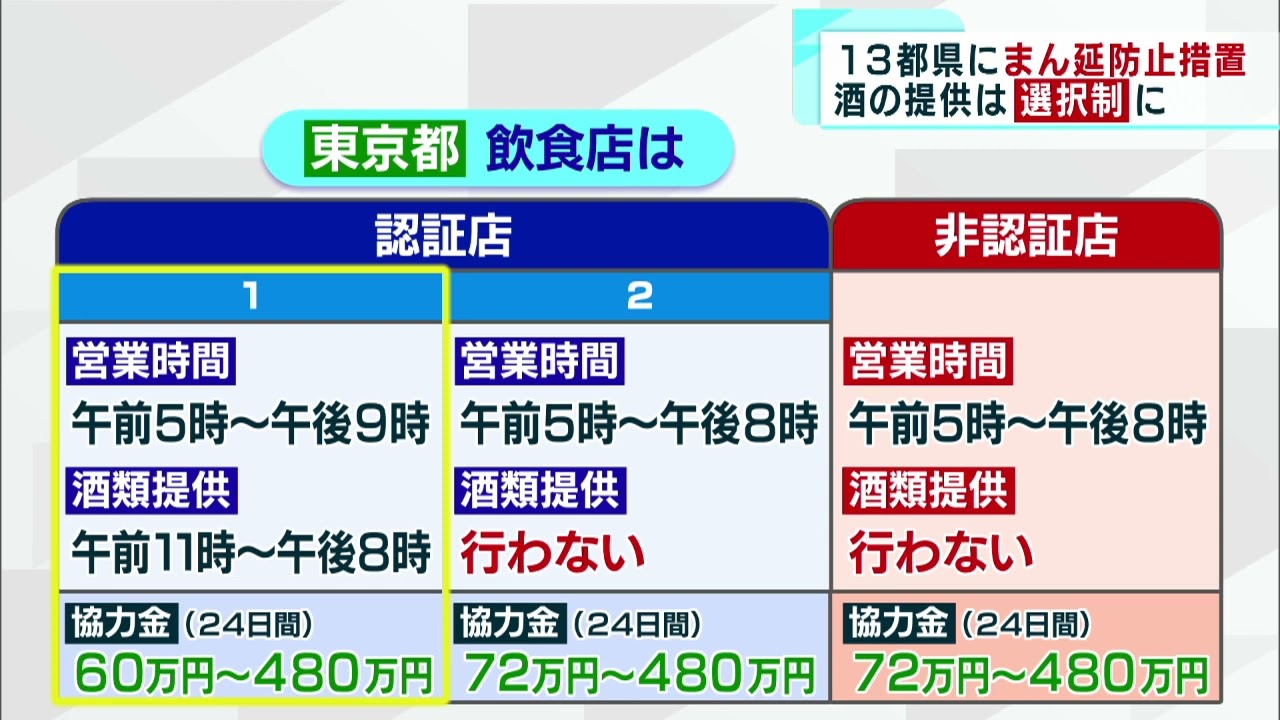 13都県にまん延防止措置
酒の提供は選択制に

東京都 飲食店は

| 認証店 1 | 認証店 2 | 非認証店 |
|---|---|---|
| 営業時間 午前5時～午後9時 | 営業時間 午前5時～午後8時 | 営業時間 午前5時～午後8時 |
| 酒類提供 午前11時～午後8時 | 酒類提供 行わない | 酒類提供 行わない |
| 協力金（24日間） 60万円～480万円 | 協力金（24日間） 72万円～480万円 | 協力金（24日間） 72万円～480万円 |